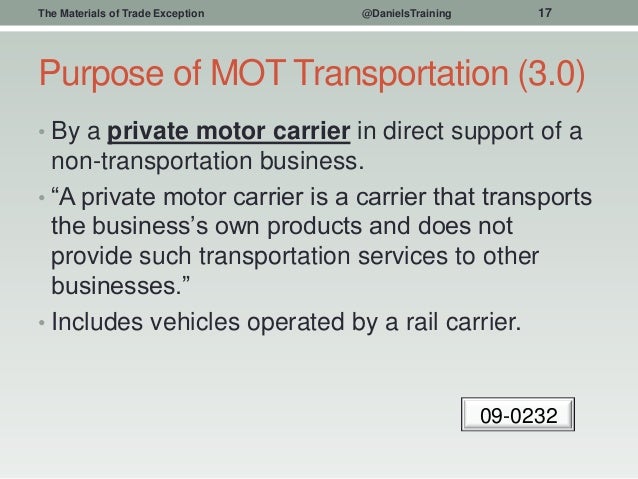 The Materials of Trade Exception @DanielsTraining 17

Purpose of MOT Transportation (3.0)

• By a private motor carrier in direct support of a non-transportation business.

• “A private motor carrier is a carrier that transports the business’s own products and does not provide such transportation services to other businesses.”

• Includes vehicles operated by a rail carrier.

09-0232